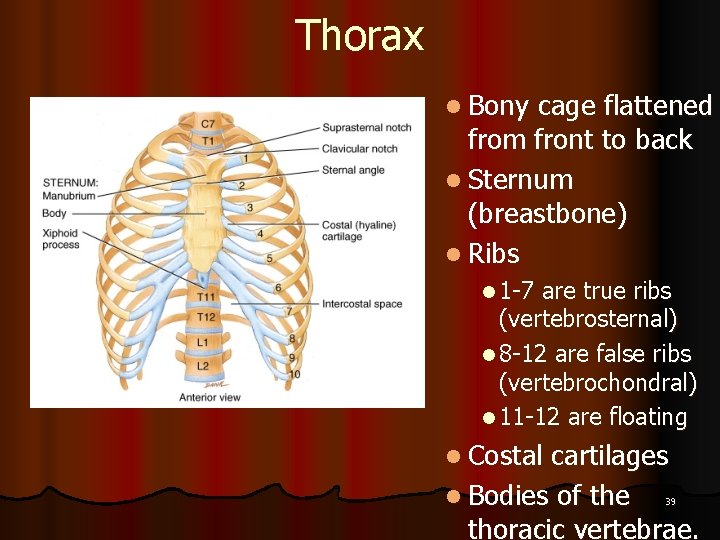 Thorax

C7
T1
Suprasternal notch
Clavicular notch
Sternal angle
STERNUM:
Manubrium
Body
Xiphoid process
Costal (hyaline) cartilage
Intercostal space
1
2
3
4
5
6
7
8
9
10
T11
T12
L1
L2
Anterior view

- Bony cage flattened from front to back
- Sternum (breastbone)
- Ribs
  - 1-7 are true ribs (vertebrosternal)
  - 8-12 are false ribs (vertebrochondral)
  - 11-12 are floating
- Costal cartilages
- Bodies of the thoracic vertebrae.

39